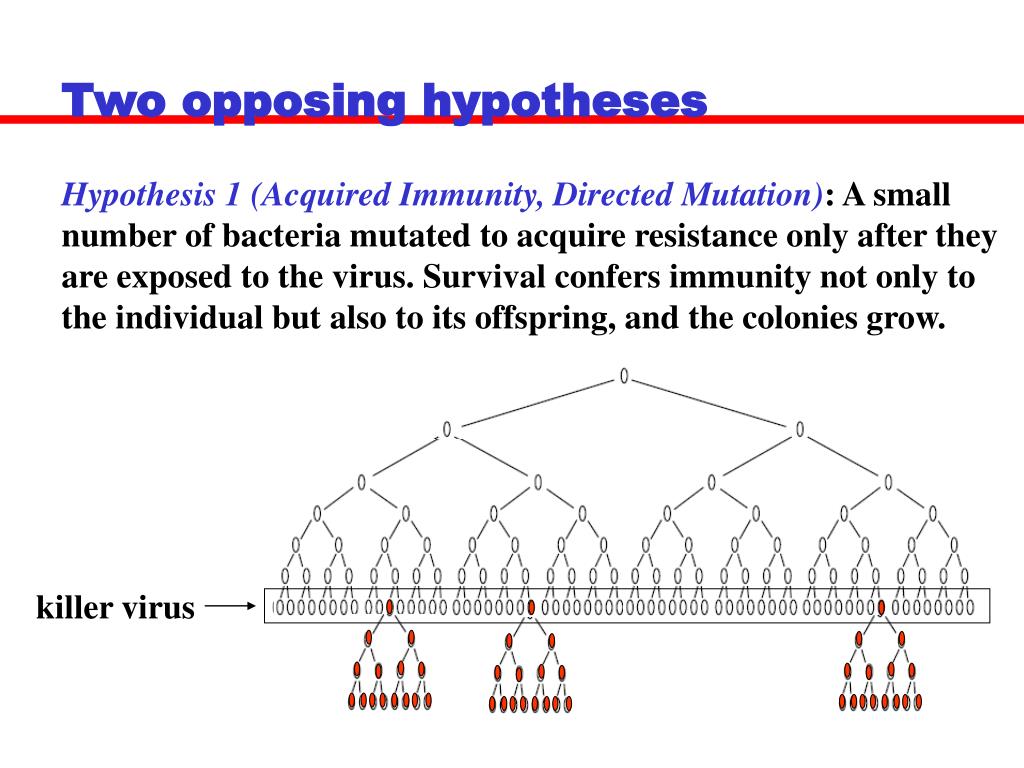 Two opposing hypotheses

Hypothesis 1 (Acquired Immunity, Directed Mutation): A small number of bacteria mutated to acquire resistance only after they are exposed to the virus. Survival confers immunity not only to the individual but also to its offspring, and the colonies grow.

killer virus